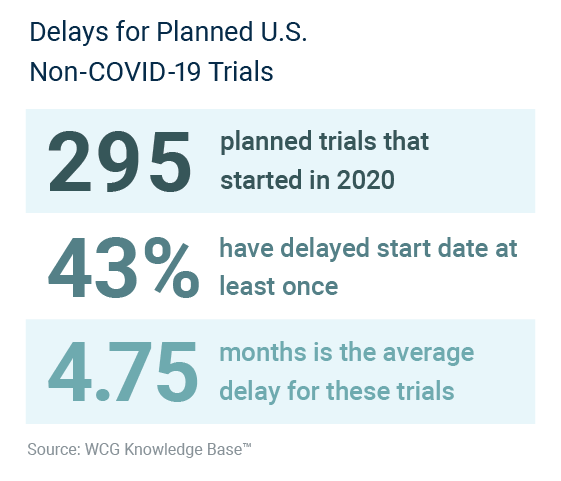 Delays for Planned U.S. Non-COVID-19 Trials

295 planned trials that started in 2020

43% have delayed start date at least once

4.75 months is the average delay for these trials

Source: WCG Knowledge Base™